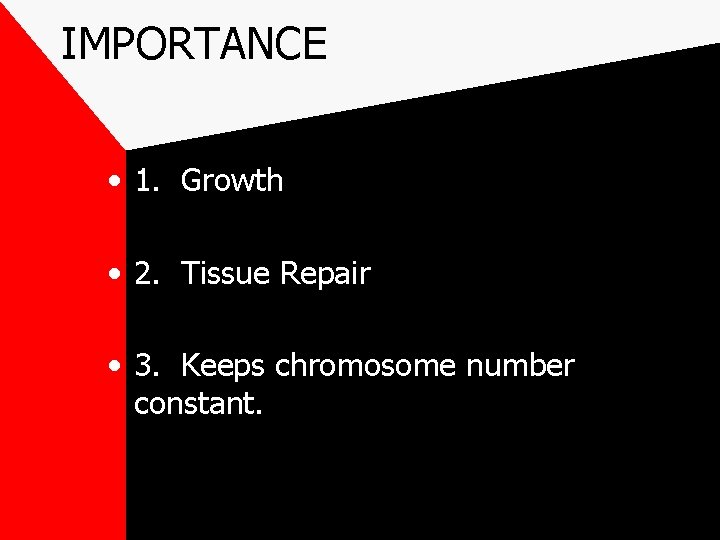 IMPORTANCE

• 1. Growth

• 2. Tissue Repair

• 3. Keeps chromosome number constant.